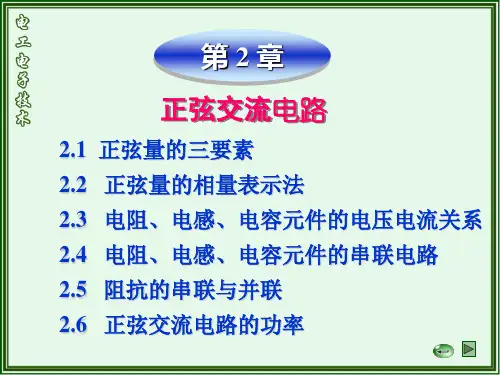 电工电子技术

第 2 章

正弦交流电路

2.1 正弦量的三要素

2.2 正弦量的相量表示法

2.3 电阻、电感、电容元件的电压电流关系

2.4 电阻、电感、电容元件的串联电路

2.5 阻抗的串联与并联

2.6 正弦交流电路的功率